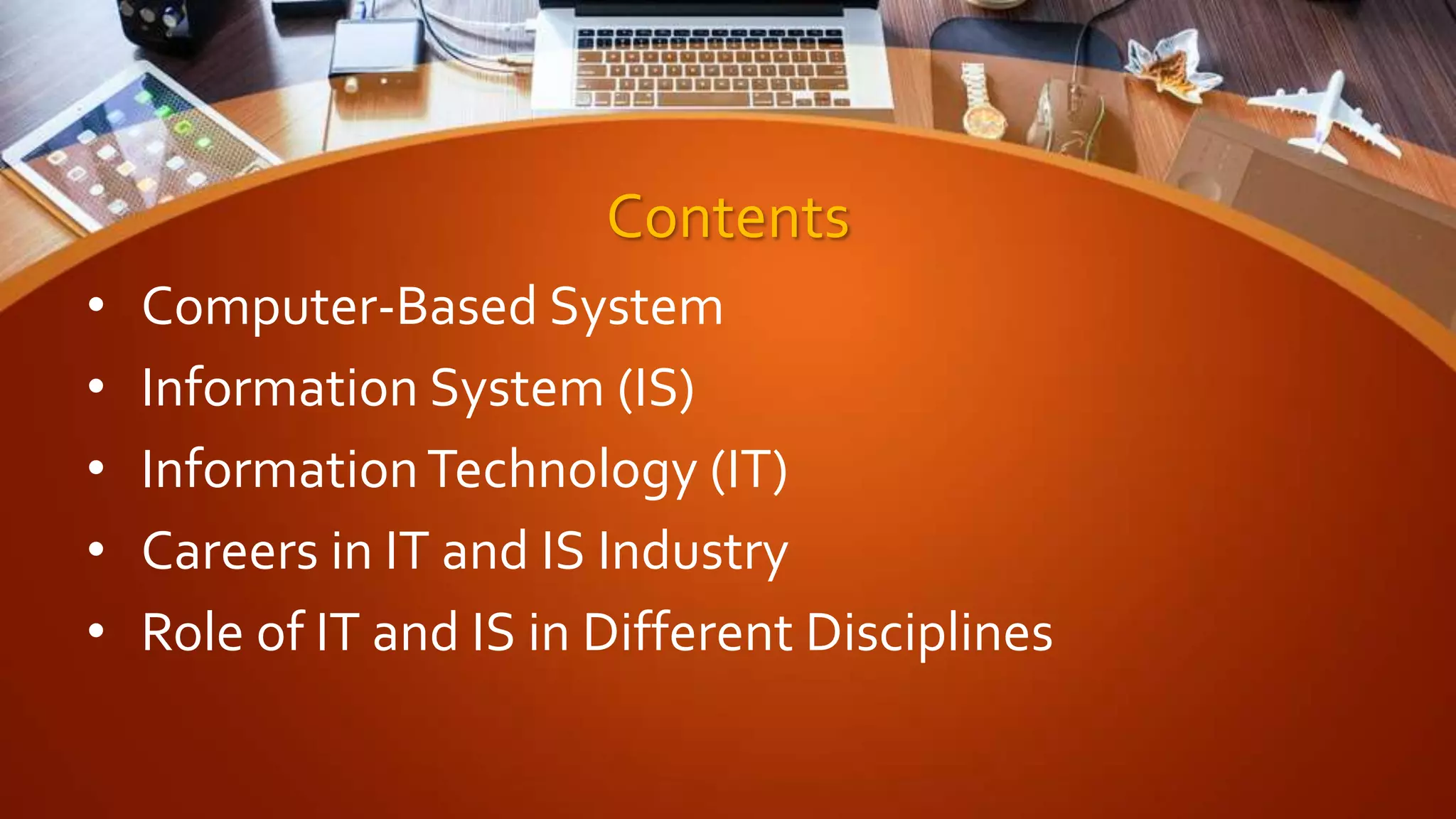 Contents

• Computer-Based System
• Information System (IS)
• Information Technology (IT)
• Careers in IT and IS Industry
• Role of IT and IS in Different Disciplines